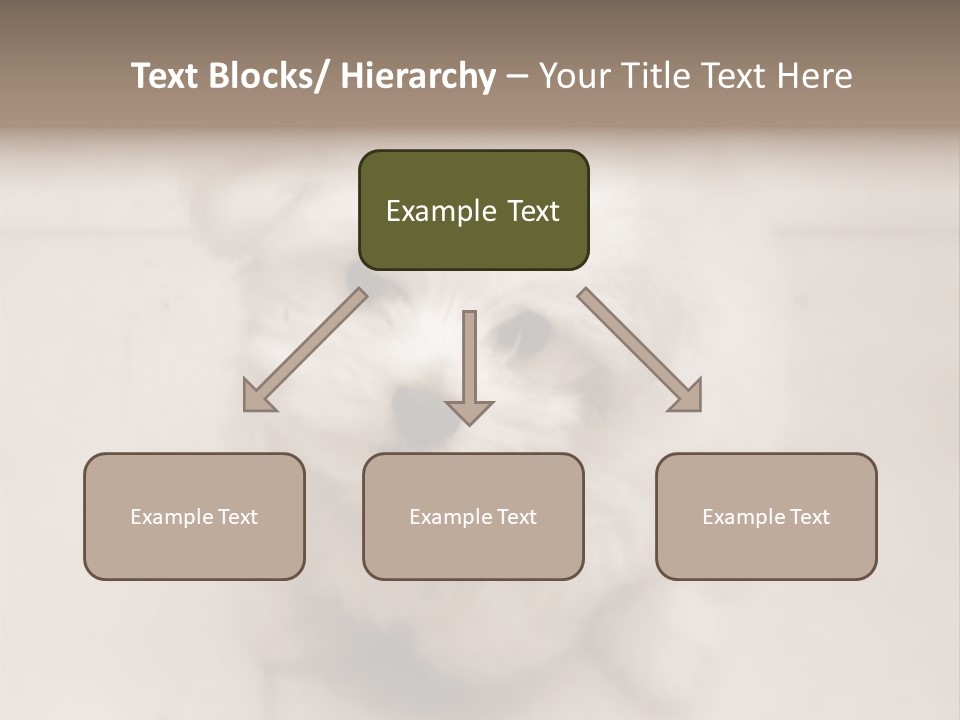 Text Blocks/ Hierarchy – Your Title Text Here

Example Text

Example Text

Example Text

Example Text